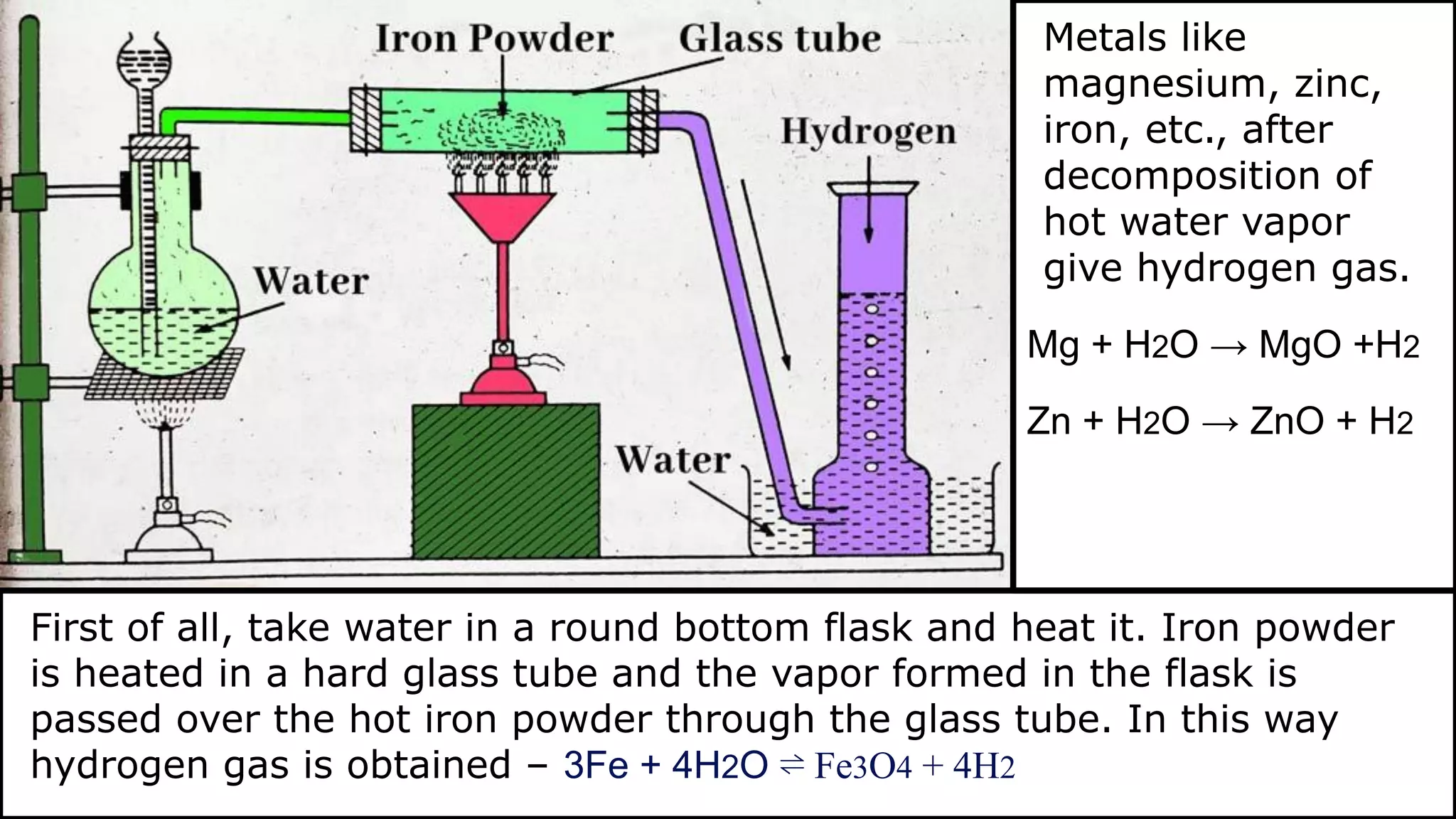 Iron Powder

Glass tube

Hydrogen

Water

Water

Metals like magnesium, zinc, iron, etc., after decomposition of hot water vapor give hydrogen gas.

$Mg + H_2O \rightarrow MgO + H_2$

$Zn + H_2O \rightarrow ZnO + H_2$

First of all, take water in a round bottom flask and heat it. Iron powder is heated in a hard glass tube and the vapor formed in the flask is passed over the hot iron powder through the glass tube. In this way hydrogen gas is obtained – $3Fe + 4H_2O \rightleftharpoons Fe_3O_4 + 4H_2$